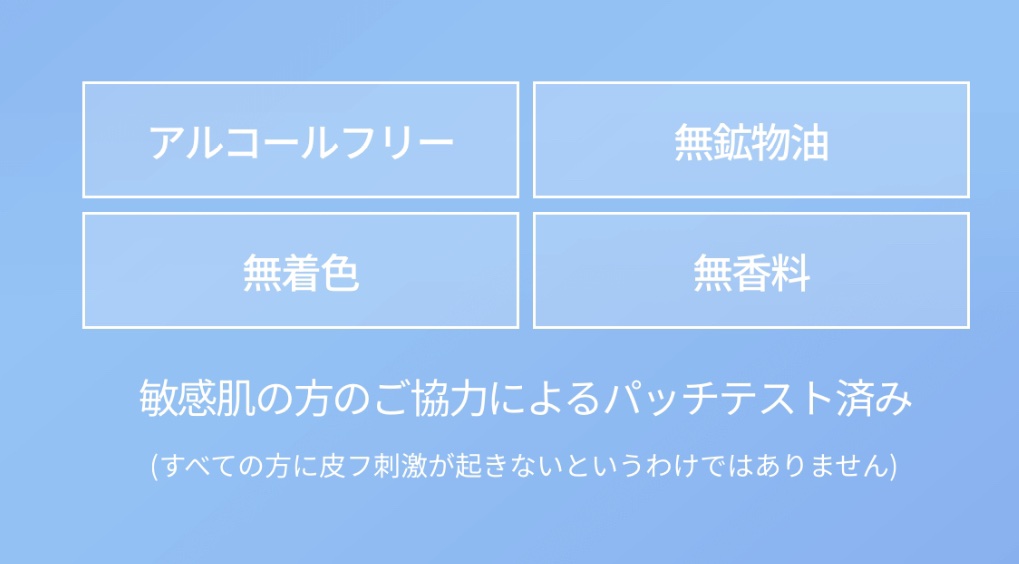 アルコールフリー

無鉱物油

無着色

無香料

敏感肌の方のご協力によるパッチテスト済み

(すべての方に皮フ刺激が起きないというわけではありません)